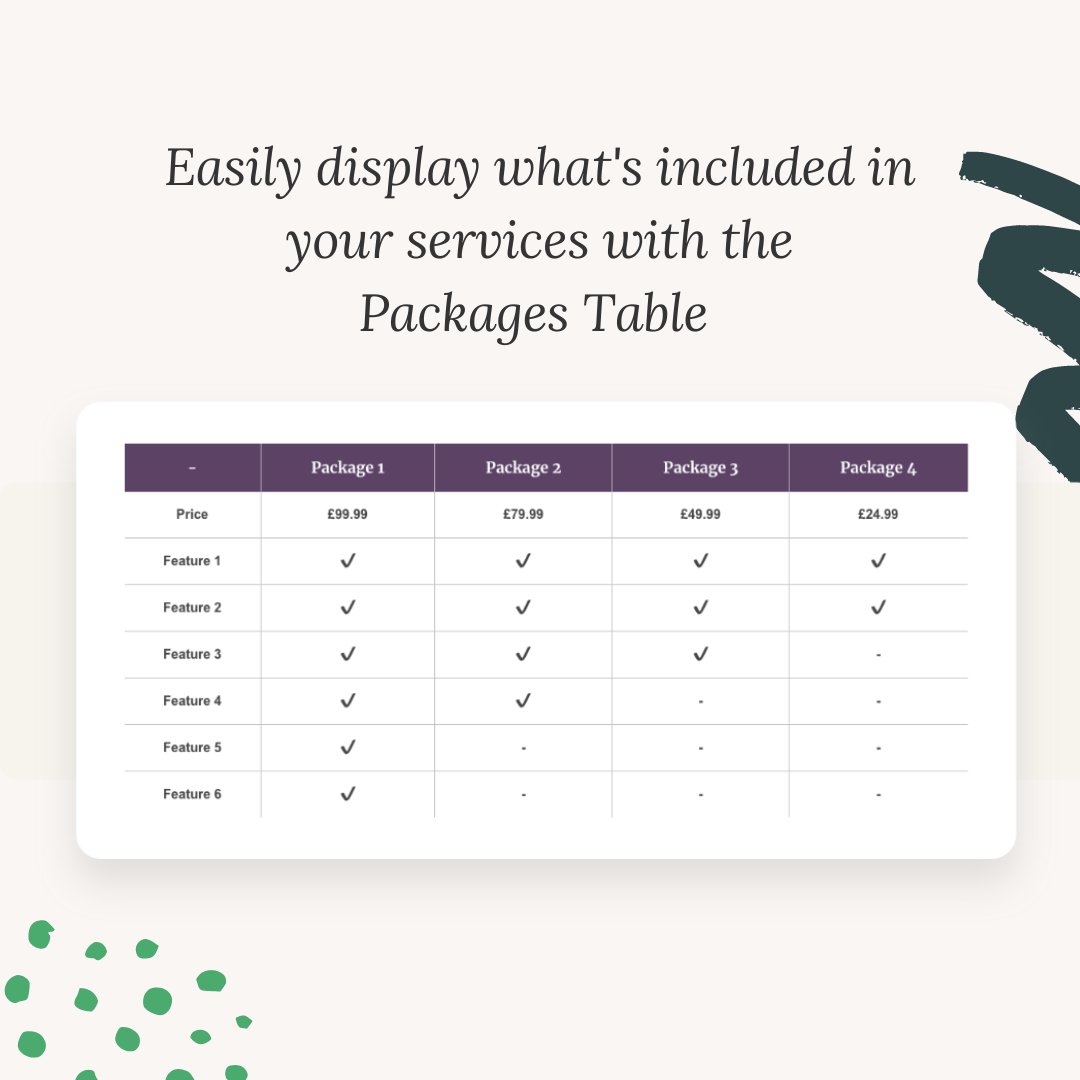 Easily display what's included in your services with the Packages Table

| - | Package 1 | Package 2 | Package 3 | Package 4 |
|---|---|---|---|---|
| Price | £99.99 | £79.99 | £49.99 | £24.99 |
| Feature 1 | ✓ | ✓ | ✓ | ✓ |
| Feature 2 | ✓ | ✓ | ✓ | ✓ |
| Feature 3 | ✓ | ✓ | ✓ | - |
| Feature 4 | ✓ | ✓ | - | - |
| Feature 5 | ✓ | - | - | - |
| Feature 6 | ✓ | - | - | - |